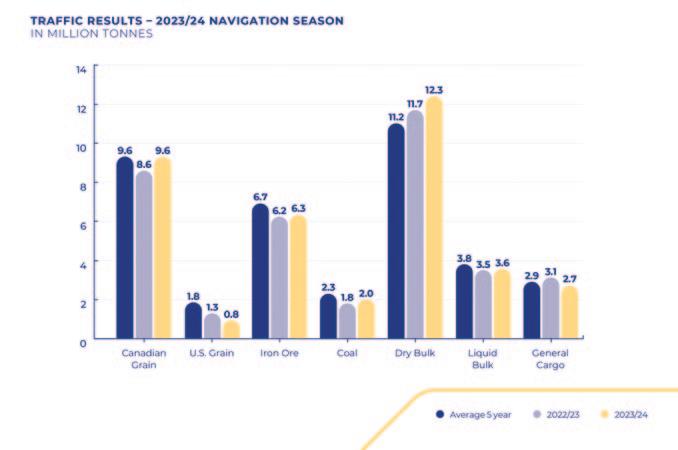 TRAFFIC RESULTS – 2023/24 NAVIGATION SEASON
IN MILLION TONNES

14
12
10
8
6
4
2
0

9.6 8.6 9.6
1.8 1.3 0.8
6.7 6.2 6.3
2.3 1.8 2.0
11.2 11.7 12.3
3.8 3.5 3.6
2.9 3.1 2.7

Canadian Grain
U.S. Grain
Iron Ore
Coal
Dry Bulk
Liquid Bulk
General Cargo

Average 5 year
2022/23
2023/24